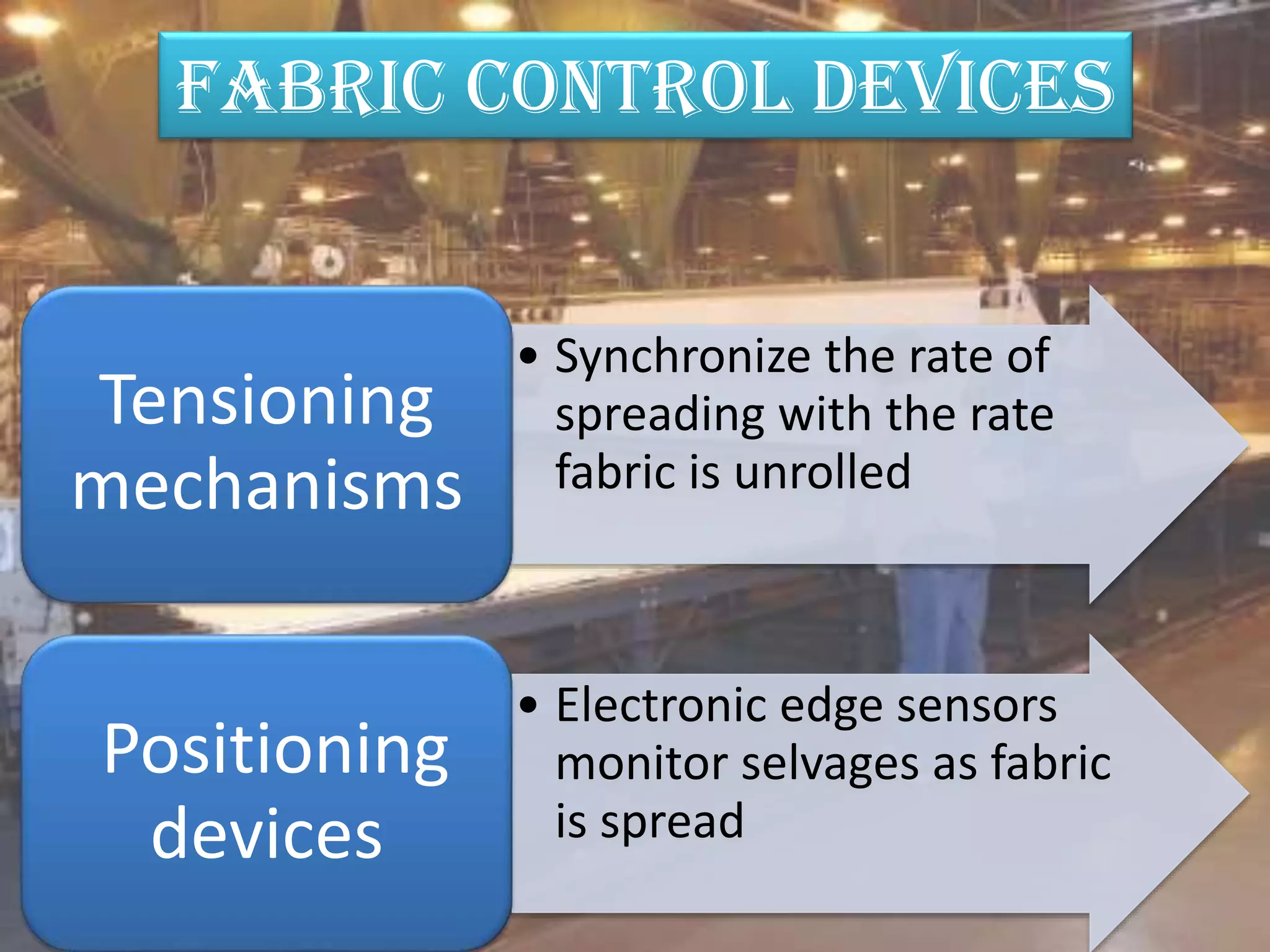 FABRIC CONTROL DEVICES

Tensioning mechanisms

• Synchronize the rate of spreading with the rate fabric is unrolled

Positioning devices

• Electronic edge sensors monitor selvages as fabric is spread